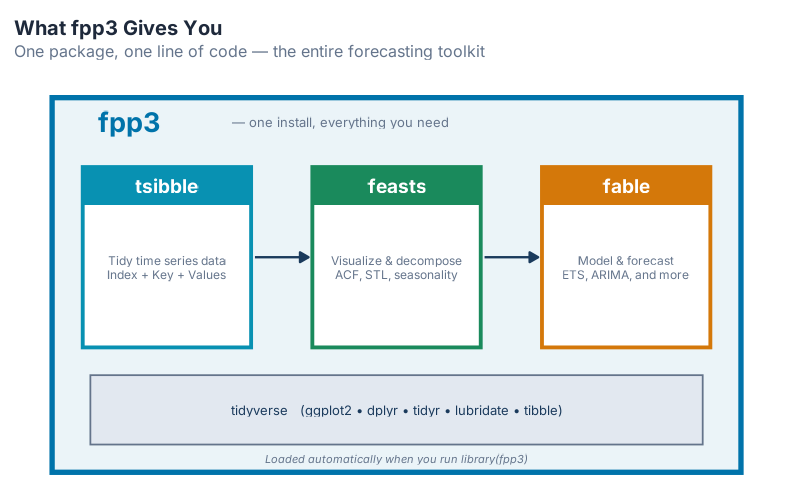 What fpp3 Gives You
One package, one line of code — the entire forecasting toolkit

fpp3 — one install, everything you need

tsibble
Tidy time series data
Index + Key + Values

feasts
Visualize & decompose
ACF, STL, seasonality

fable
Model & forecast
ETS, ARIMA, and more

tidyverse (ggplot2 • dplyr • tidyr • lubridate • tibble)

Loaded automatically when you run library(fpp3)